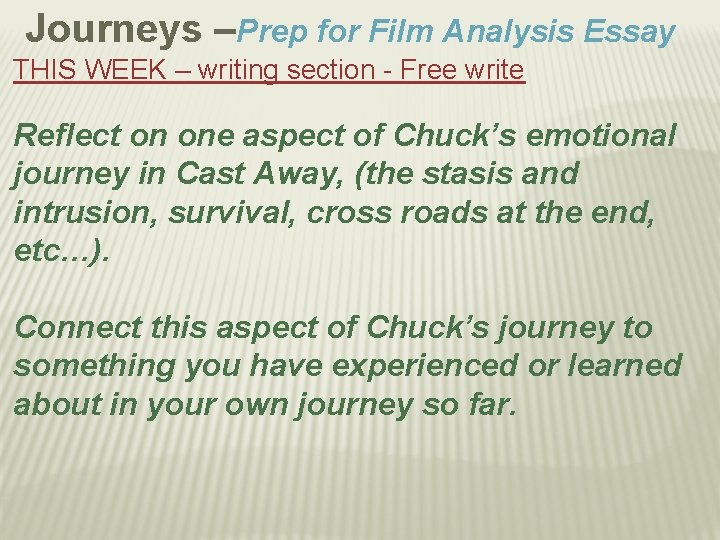 Journeys –Prep for Film Analysis Essay

THIS WEEK – writing section - Free write

Reflect on one aspect of Chuck’s emotional journey in Cast Away, (the stasis and intrusion, survival, cross roads at the end, etc…).

Connect this aspect of Chuck’s journey to something you have experienced or learned about in your own journey so far.